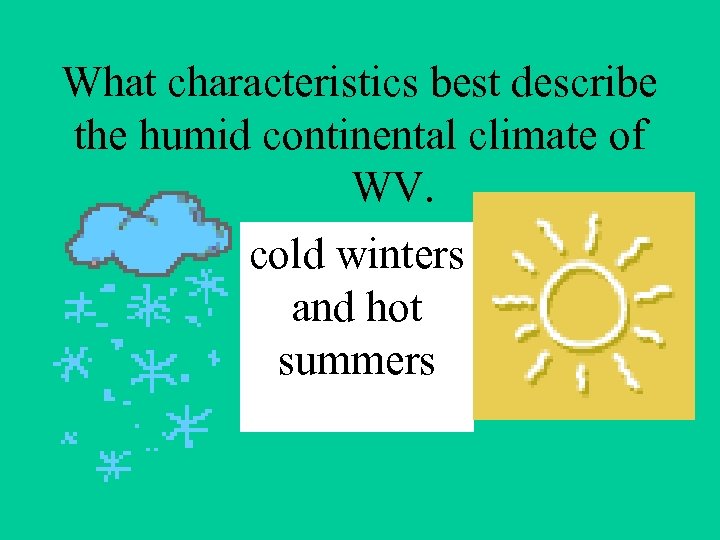 What characteristics best describe the humid continental climate of WV.

cold winters and hot summers